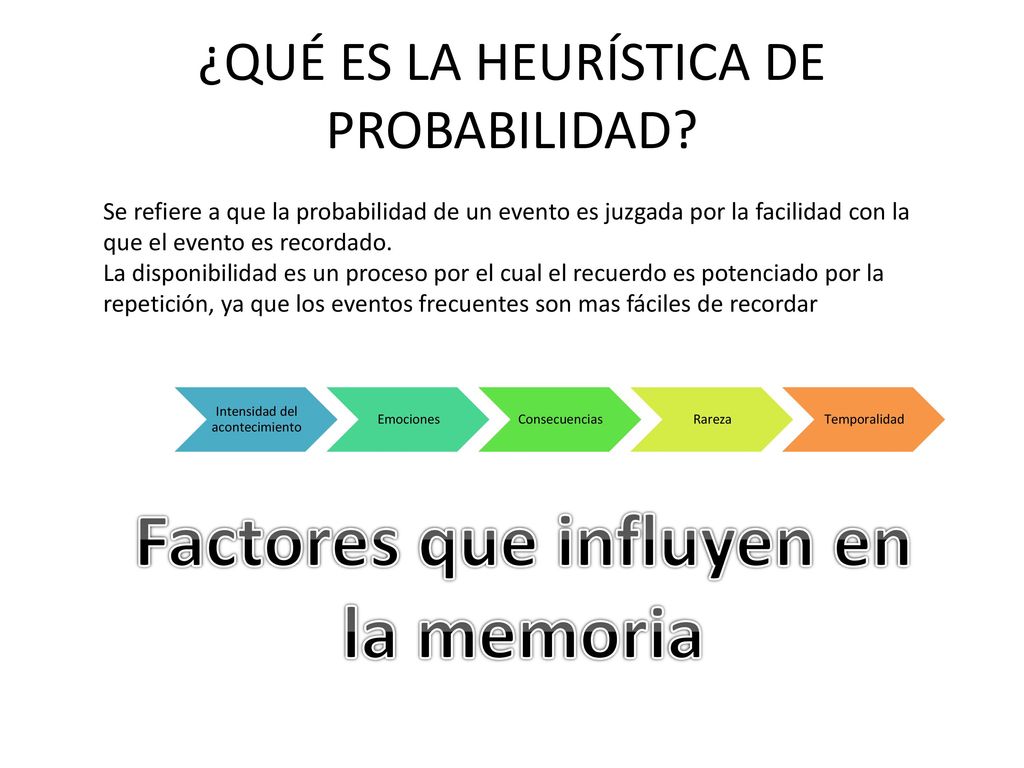 ¿QUÉ ES LA HEURÍSTICA DE PROBABILIDAD?

Se refiere a que la probabilidad de un evento es juzgada por la facilidad con la que el evento es recordado.
La disponibilidad es un proceso por el cual el recuerdo es potenciado por la repetición, ya que los eventos frecuentes son mas fáciles de recordar

Intensidad del acontecimiento

Emociones

Consecuencias

Rareza

Temporalidad

Factores que influyen en la memoria